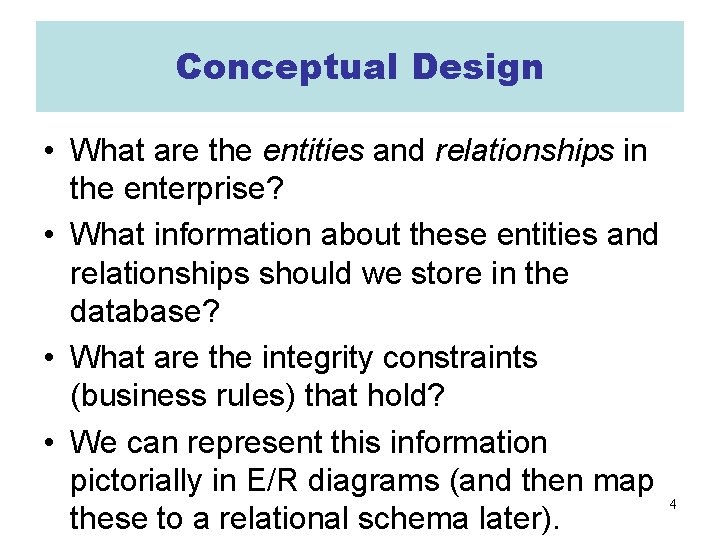 Conceptual Design

• What are the entities and relationships in the enterprise?

• What information about these entities and relationships should we store in the database?

• What are the integrity constraints (business rules) that hold?

• We can represent this information pictorially in E/R diagrams (and then map these to a relational schema later).

4